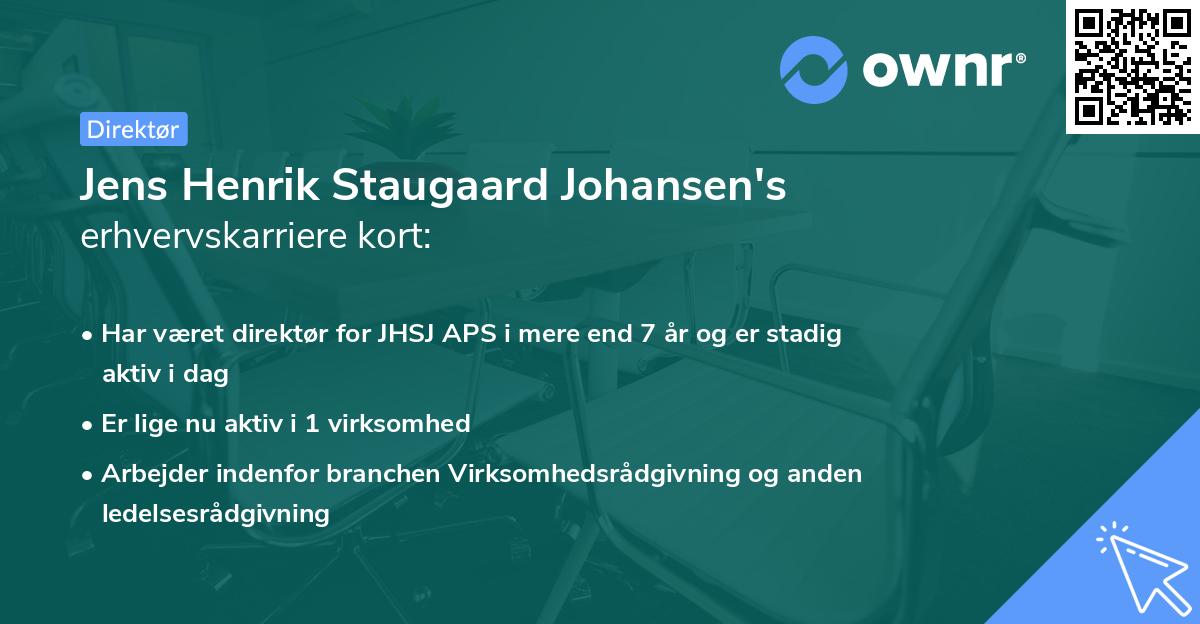 ownr®

Direktør

Jens Henrik Staugaard Johansen's erhvervskarriere kort:

• Har været direktør for JHSJ APS i mere end 7 år og er stadig aktiv i dag

• Er lige nu aktiv i 1 virksomhed

• Arbejder indenfor branchen Virksomhedsrådgivning og anden ledelsesrådgivning